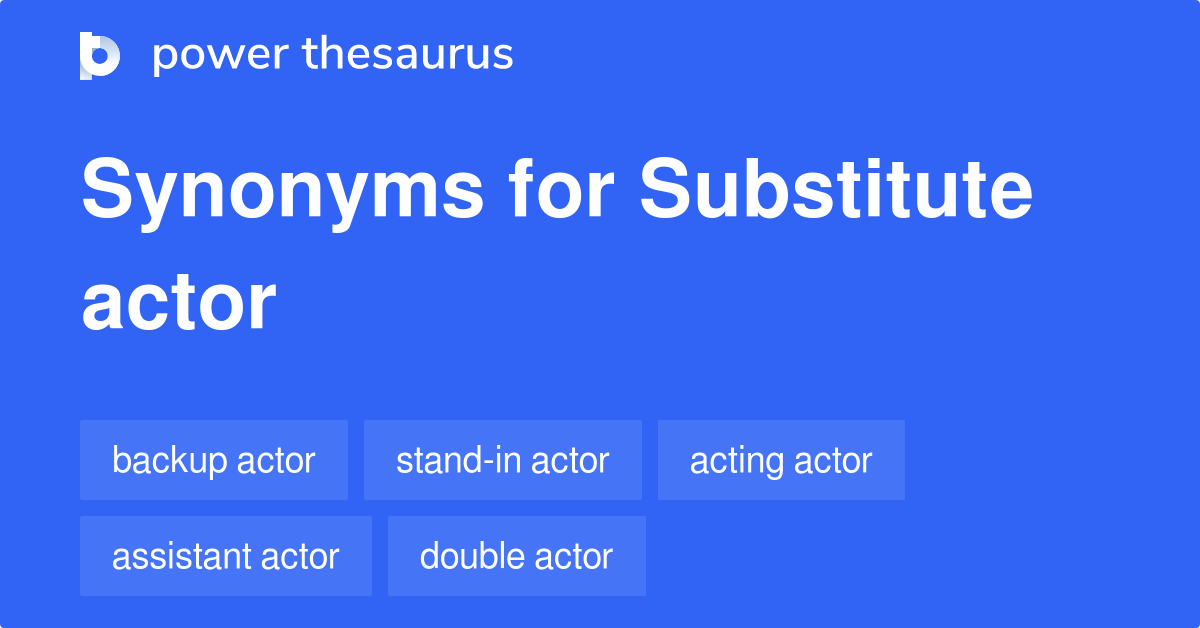 power thesaurus

Synonyms for Substitute actor

backup actor
stand-in actor
acting actor
assistant actor
double actor